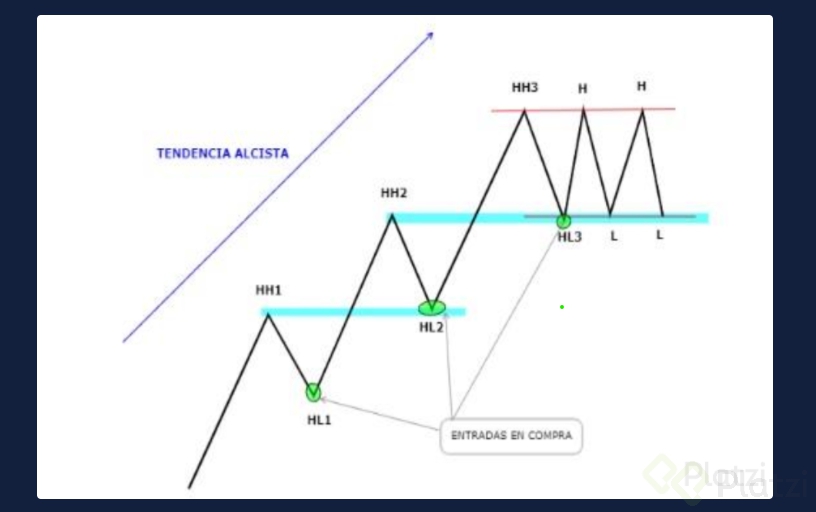 TENDENCIA ALCISTA

HH3
H
H
HH2
HL3
L
L
HH1
HL2
HL1
ENTRADAS EN COMPRA

Platzi